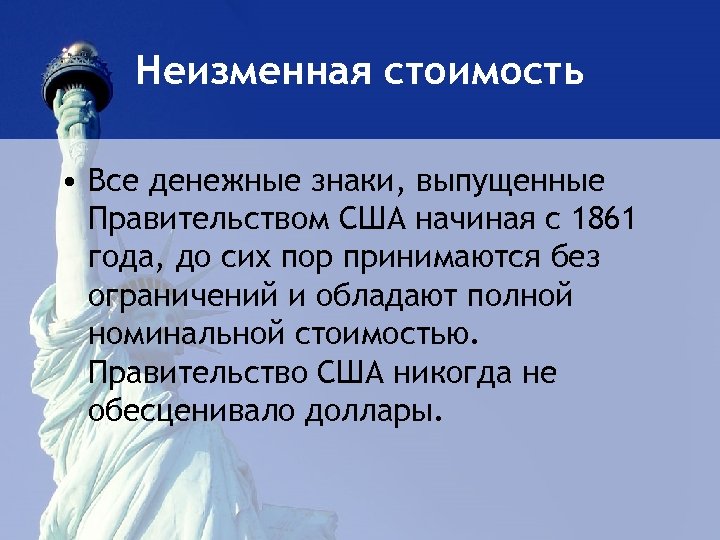 Неизменная стоимость

• Все денежные знаки, выпущенные Правительством США начиная с 1861 года, до сих пор принимаются без ограничений и обладают полной номинальной стоимостью. Правительство США никогда не обесценивало доллары.